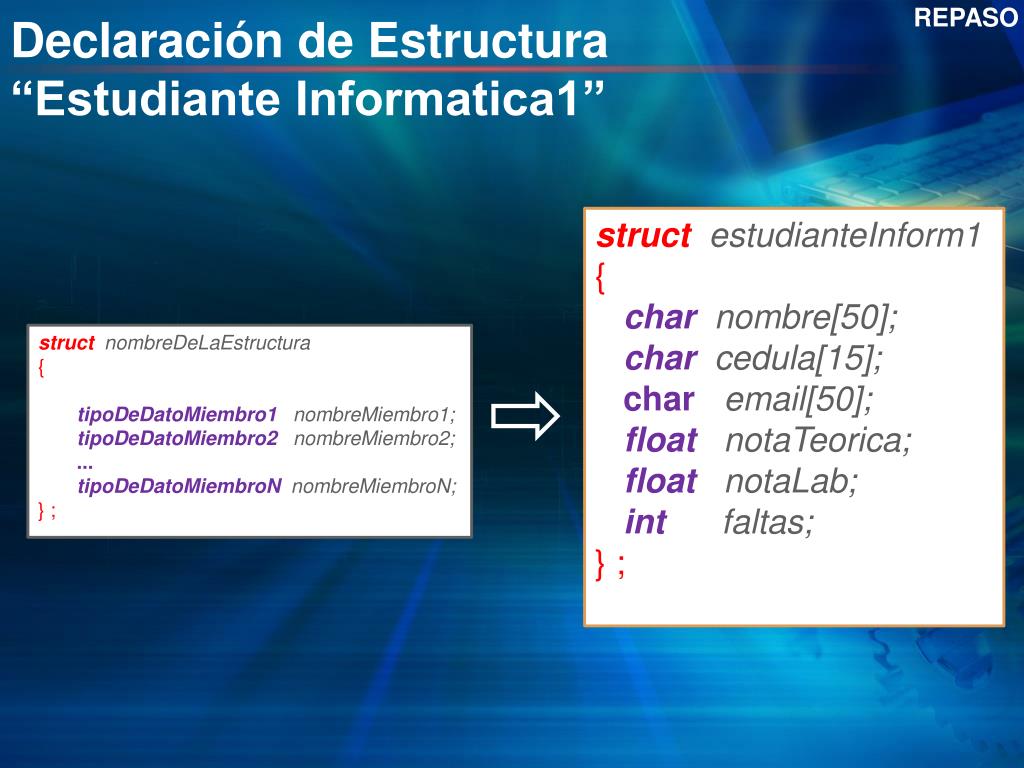 REPASO

Declaración de Estructura
“Estudiante Informatica1”

struct nombreDeLaEstructura
{
tipoDeDatoMiembro1 nombreMiembro1;
tipoDeDatoMiembro2 nombreMiembro2;
...
tipoDeDatoMiembroN nombreMiembroN;
} ;

struct estudianteInform1
{
char nombre[50];
char cedula[15];
char email[50];
float notaTeorica;
float notaLab;
int faltas;
} ;